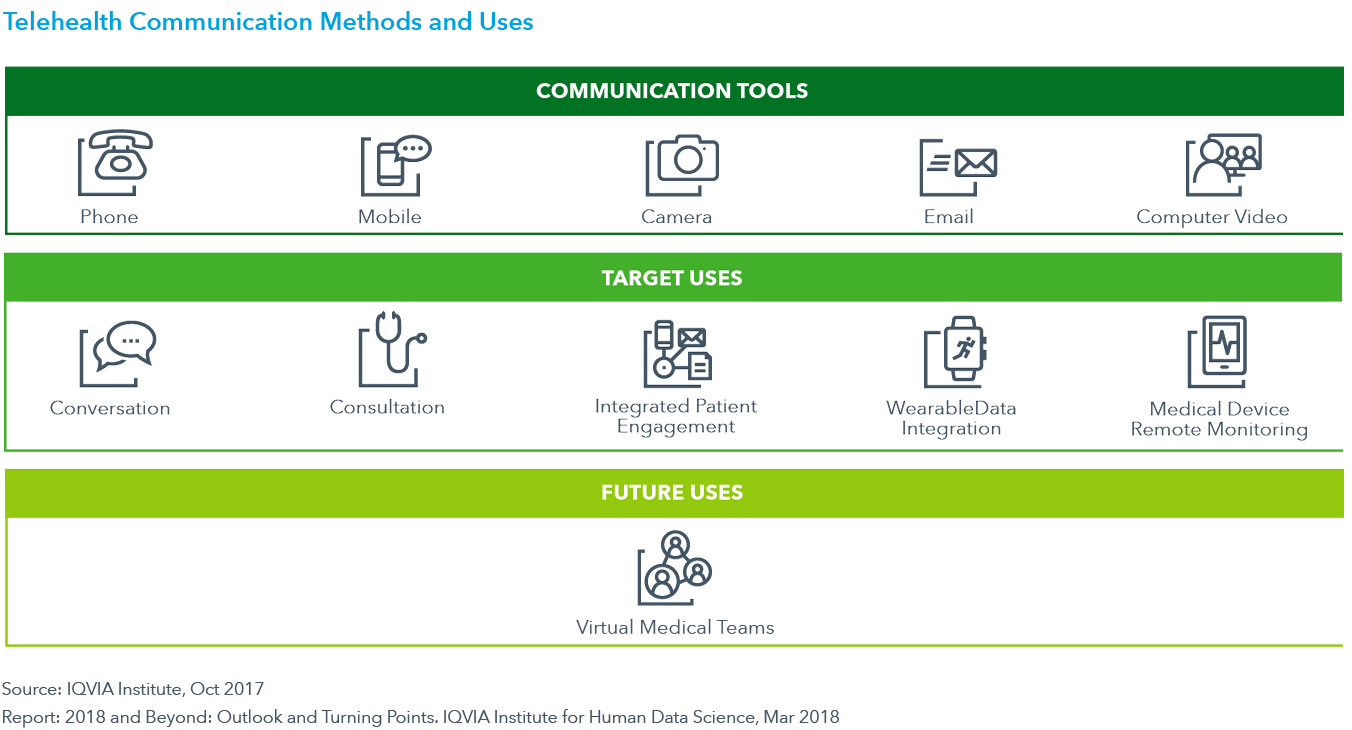 Telehealth Communication Methods and Uses

COMMUNICATION TOOLS

Phone

Mobile

Camera

Email

Computer Video

TARGET USES

Conversation

Consultation

Integrated Patient Engagement

WearableData Integration

Medical Device Remote Monitoring

FUTURE USES

Virtual Medical Teams

Source: IQVIA Institute, Oct 2017

Report: 2018 and Beyond: Outlook and Turning Points. IQVIA Institute for Human Data Science, Mar 2018